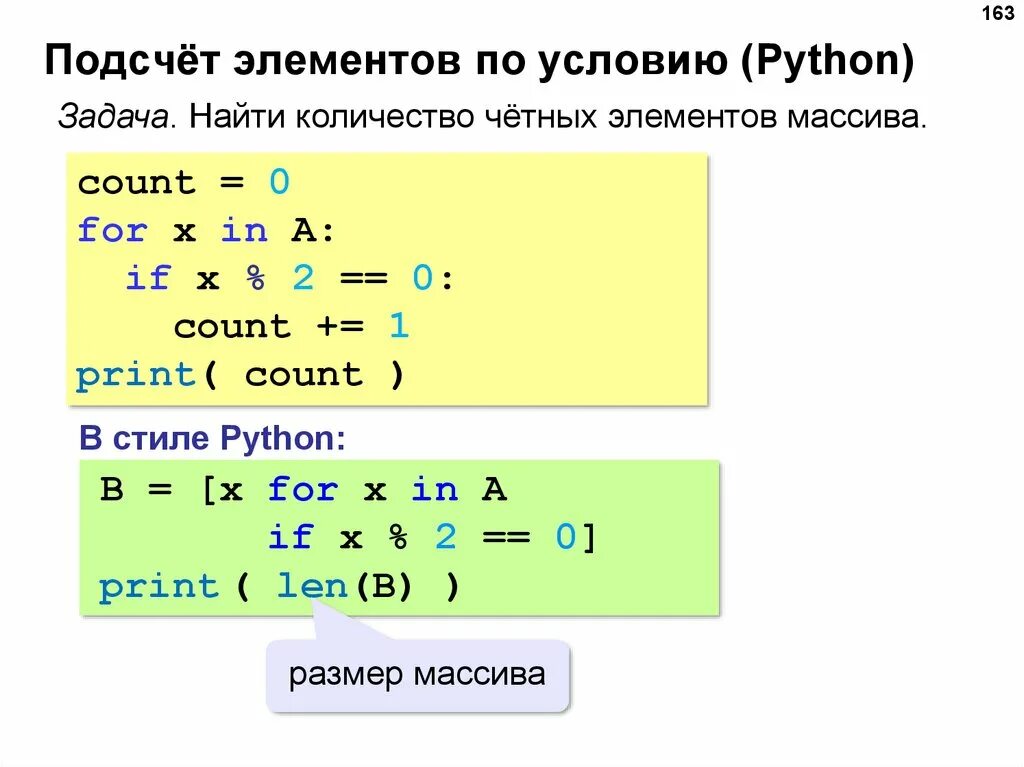 163

Подсчёт элементов по условию (Python)

Задача. Найти количество чётных элементов массива.

count = 0
for x in A:
  if x % 2 == 0:
    count += 1
print( count )

В стиле Python:

B = [x for x in A
       if x % 2 == 0]
print ( len(B) )

размер массива